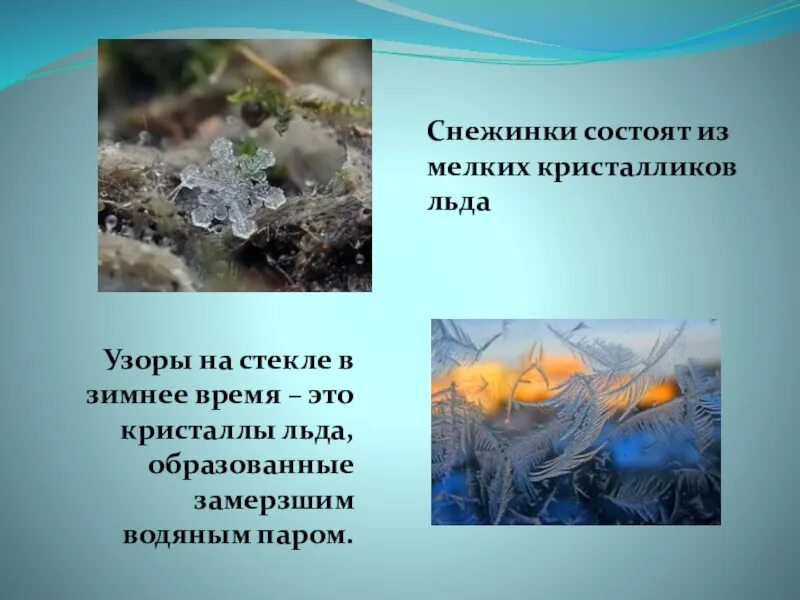 Снежинки состоят из мелких кристалликов льда

Узоры на стекле в зимнее время – это кристаллы льда, образованные замерзшим водяным паром.